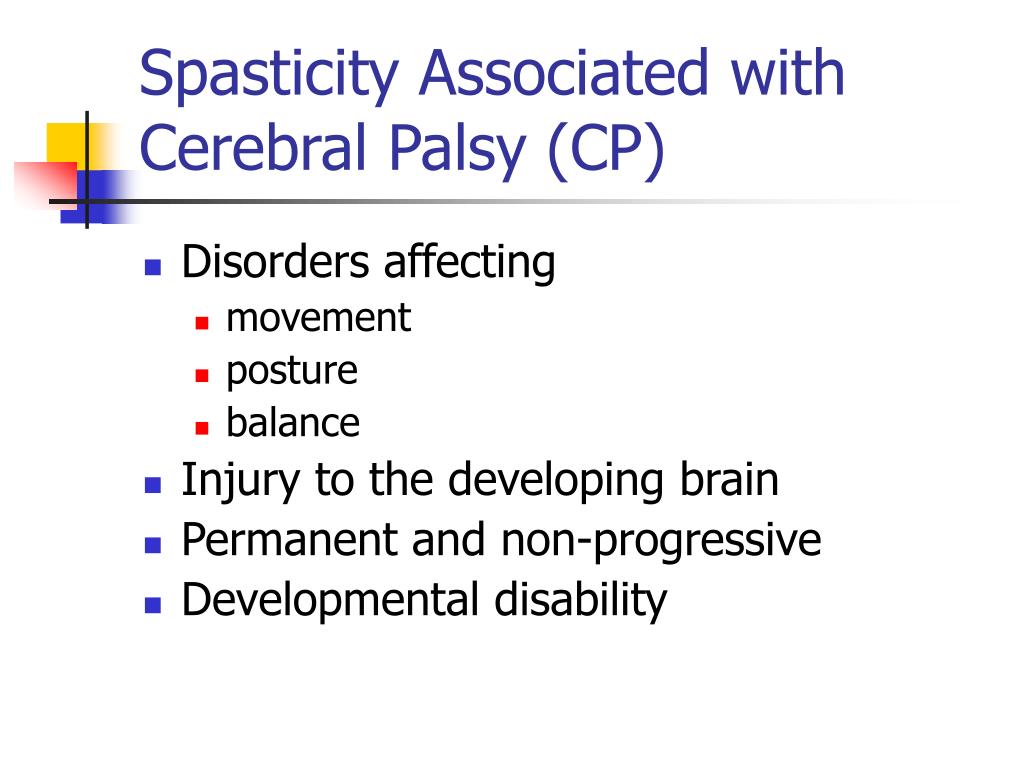 Spasticity Associated with Cerebral Palsy (CP)

- Disorders affecting
  - movement
  - posture
  - balance
- Injury to the developing brain
- Permanent and non-progressive
- Developmental disability